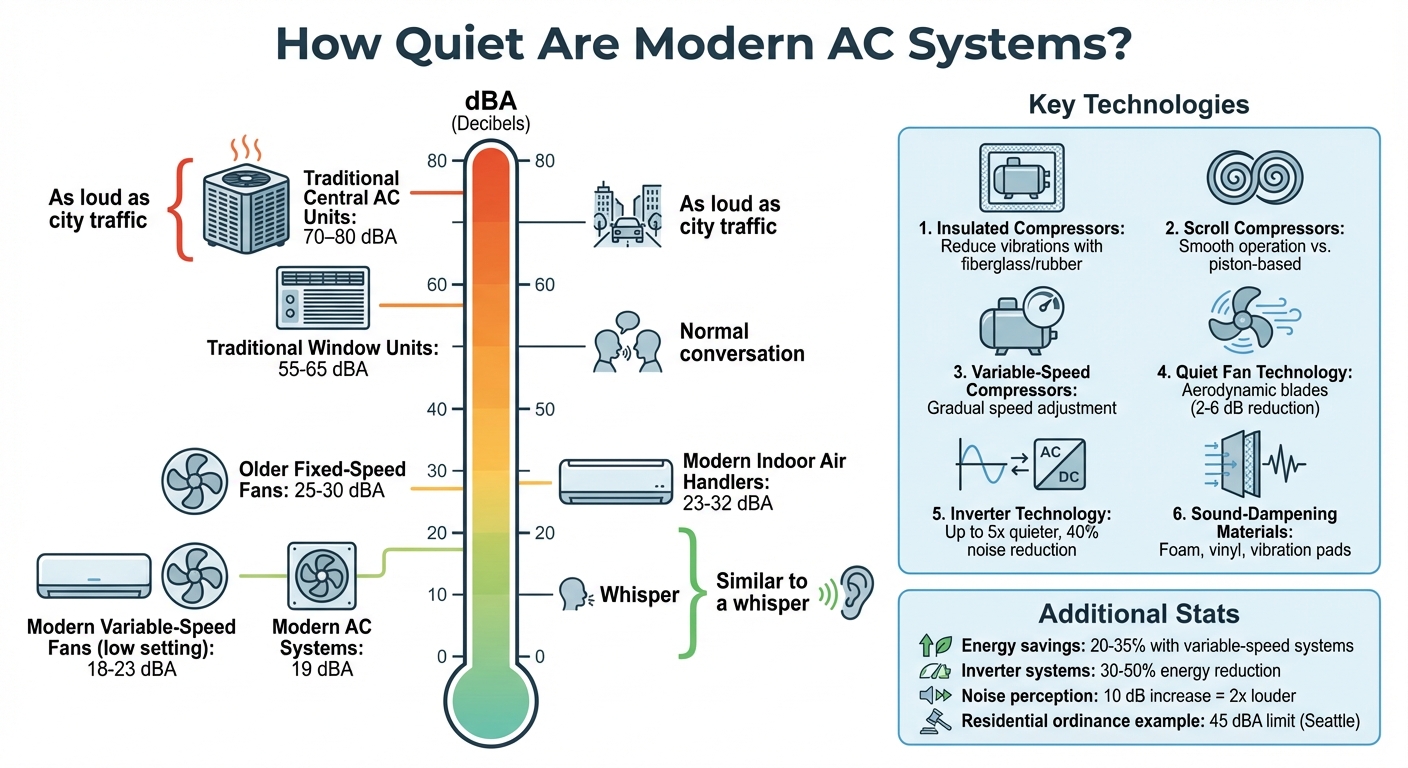 How Quiet Are Modern AC Systems?

dBA
(Decibels)

80
60
40
30
20
10
0

80
60
50
20
0

As loud as city traffic

Traditional Central AC Units: 70–80 dBA

Traditional Window Units: 55-65 dBA

Older Fixed-Speed Fans: 25-30 dBA

Modern Variable-Speed Fans (low setting): 18-23 dBA

Modern AC Systems: 19 dBA

As loud as city traffic

Normal conversation

Modern Indoor Air Handlers: 23-32 dBA

Whisper

Similar to a whisper

Key Technologies

1. Insulated Compressors: Reduce vibrations with fiberglass/rubber

2. Scroll Compressors: Smooth operation vs. piston-based

3. Variable-Speed Compressors: Gradual speed adjustment

4. Quiet Fan Technology: Aerodynamic blades (2-6 dB reduction)

AC
DC

5. Inverter Technology: Up to 5x quieter, 40% noise reduction

6. Sound-Dampening Materials: Foam, vinyl, vibration pads

Additional Stats

Energy savings: 20-35% with variable-speed systems
Inverter systems: 30-50% energy reduction
Noise perception: 10 dB increase = 2x louder
Residential ordinance example: 45 dBA limit (Seattle)